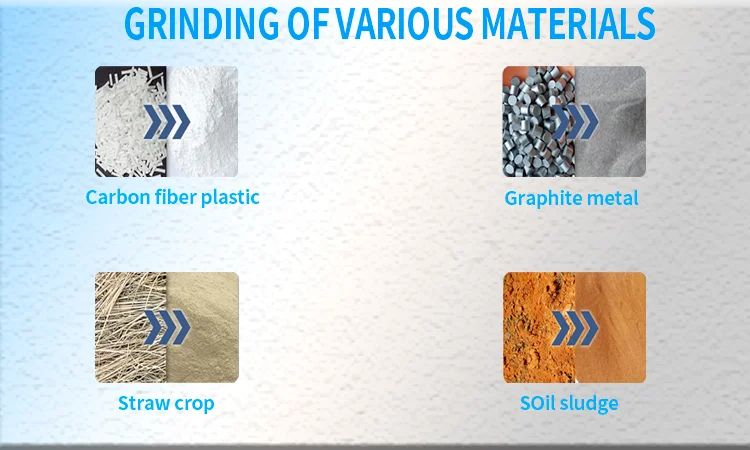 GRINDING OF VARIOUS MATERIALS

Carbon fiber plastic

Graphite metal

Straw crop

SOil sludge